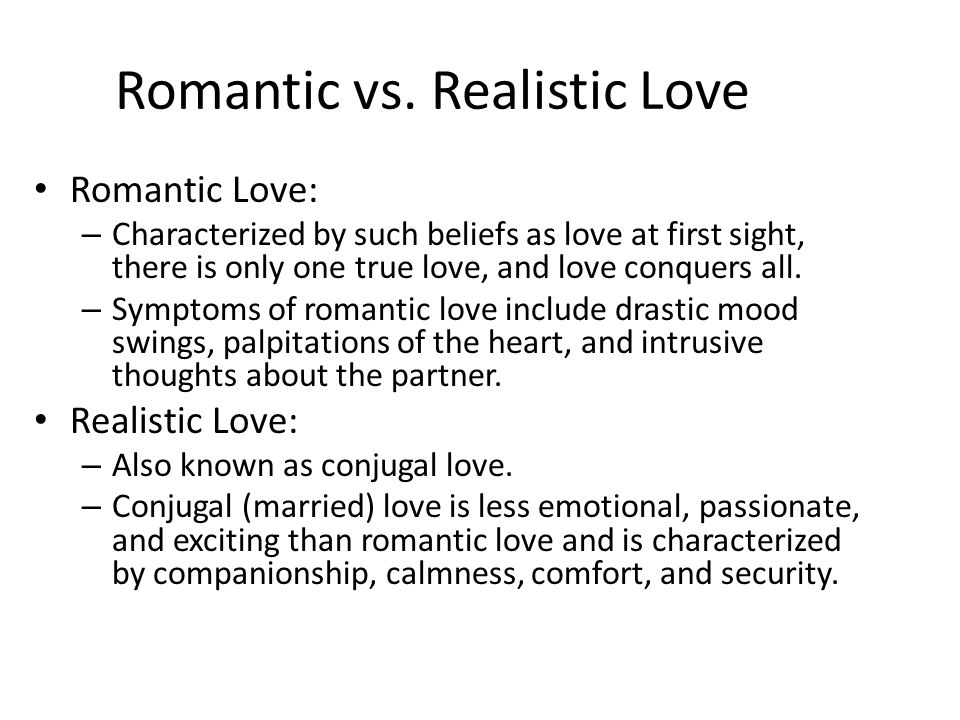 Romantic vs. Realistic Love

• Romantic Love:
– Characterized by such beliefs as love at first sight, there is only one true love, and love conquers all.
– Symptoms of romantic love include drastic mood swings, palpitations of the heart, and intrusive thoughts about the partner.

• Realistic Love:
– Also known as conjugal love.
– Conjugal (married) love is less emotional, passionate, and exciting than romantic love and is characterized by companionship, calmness, comfort, and security.